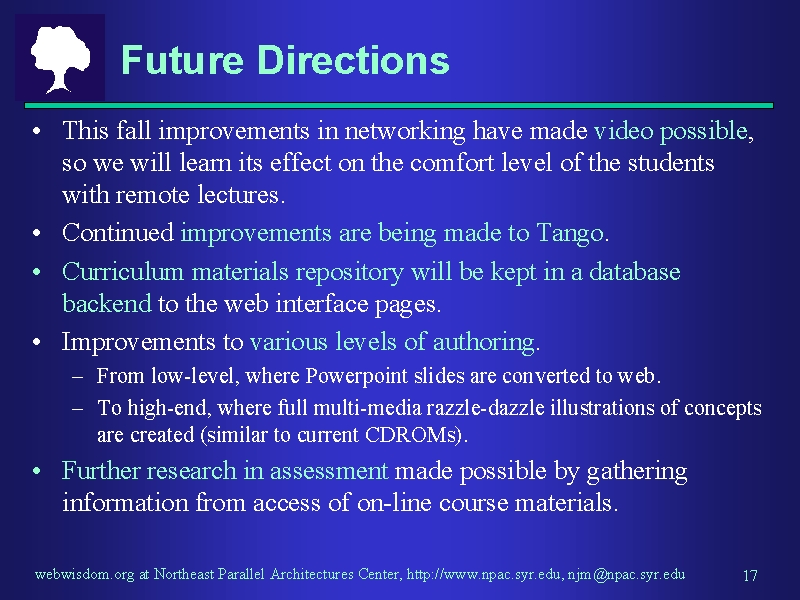 Future Directions

• This fall improvements in networking have made video possible, so we will learn its effect on the comfort level of the students with remote lectures.

• Continued improvements are being made to Tango.

• Curriculum materials repository will be kept in a database backend to the web interface pages.

• Improvements to various levels of authoring.

– From low-level, where Powerpoint slides are converted to web.

– To high-end, where full multi-media razzle-dazzle illustrations of concepts are created (similar to current CDROMs).

• Further research in assessment made possible by gathering information from access of on-line course materials.

webwisdom.org at Northeast Parallel Architectures Center, http://www.npac.syr.edu, njm@npac.syr.edu

17